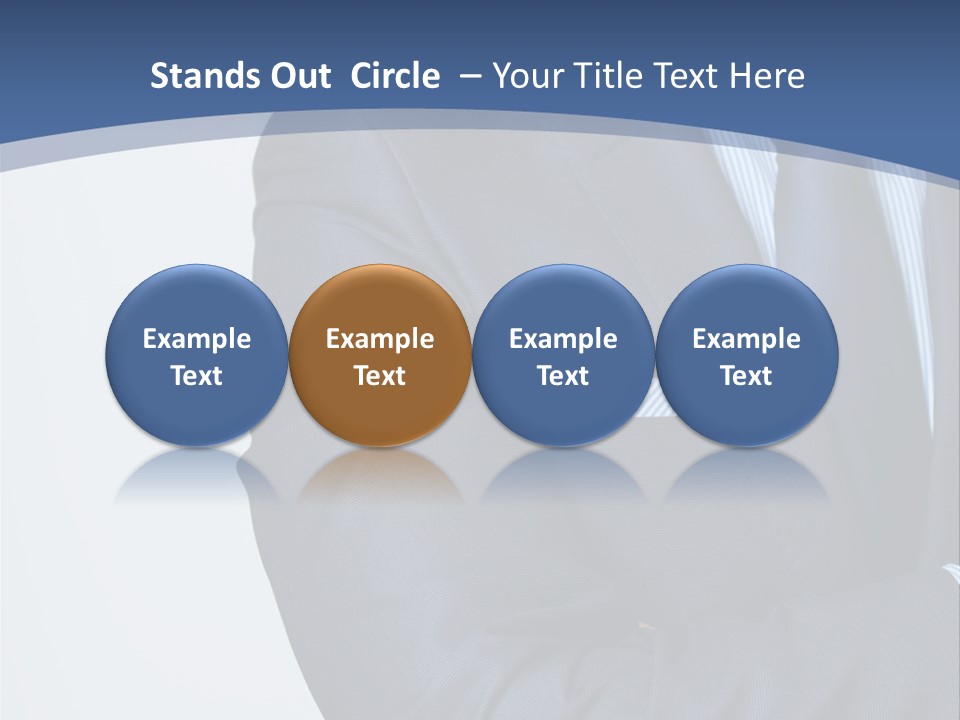 Stands Out Circle – Your Title Text Here

Example Text

Example Text

Example Text

Example Text